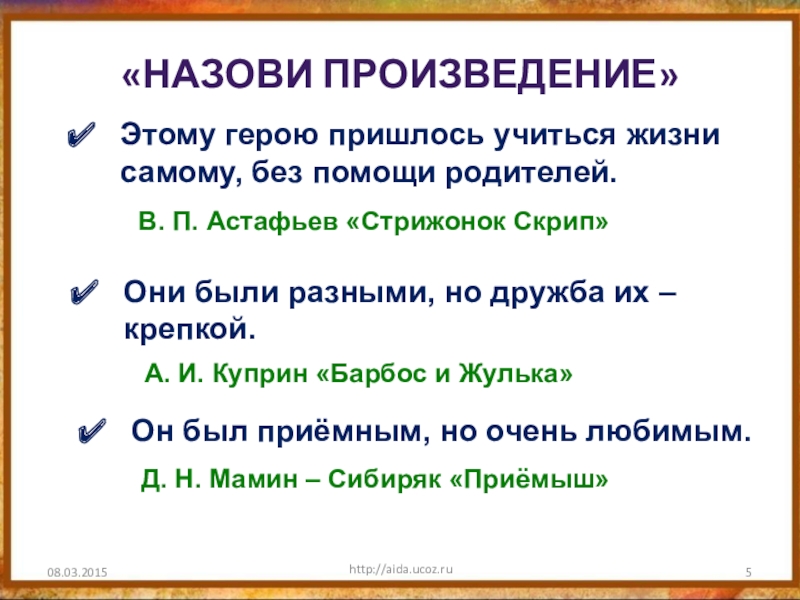 «НАЗОВИ ПРОИЗВЕДЕНИЕ»

✔ Этому герою пришлось учиться жизни самому, без помощи родителей.

В. П. Астафьев «Стрижонок Скрип»

✔ Они были разными, но дружба их – крепкой.

А. И. Куприн «Барбос и Жулька»

✔ Он был приёмным, но очень любимым.

Д. Н. Мамин – Сибиряк «Приёмыш»

08.03.2015

http://aida.ucoz.ru

5